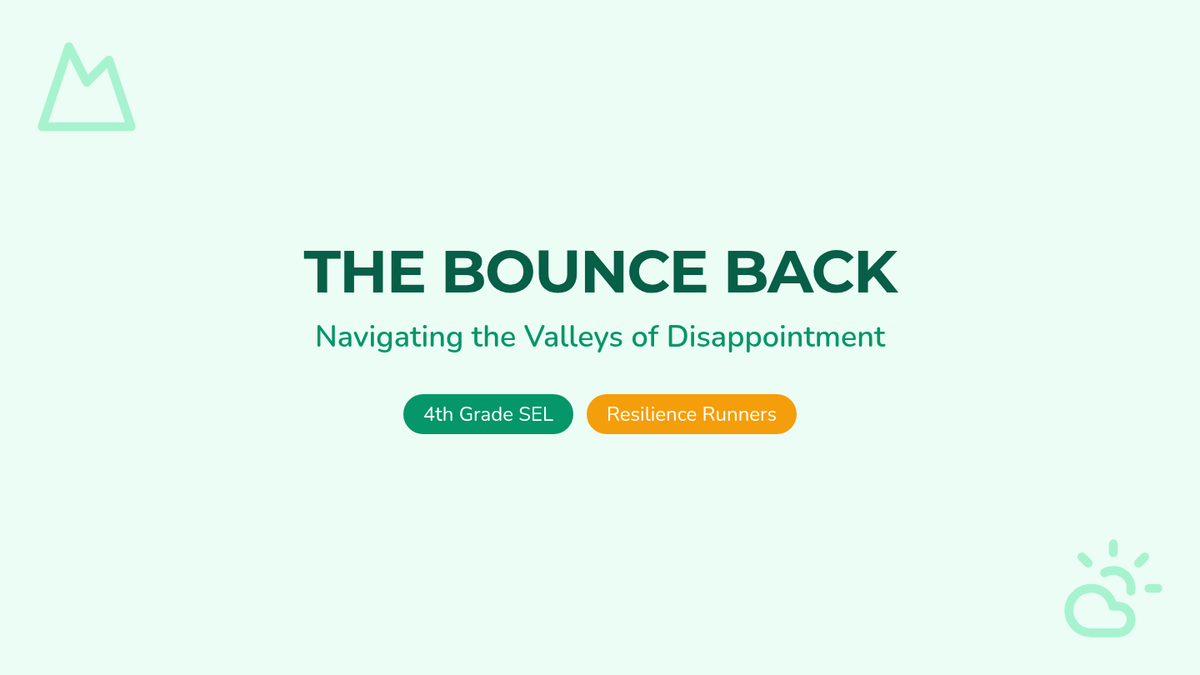 THE BOUNCE BACK

Navigating the Valleys of Disappointment

4th Grade SEL

Resilience Runners